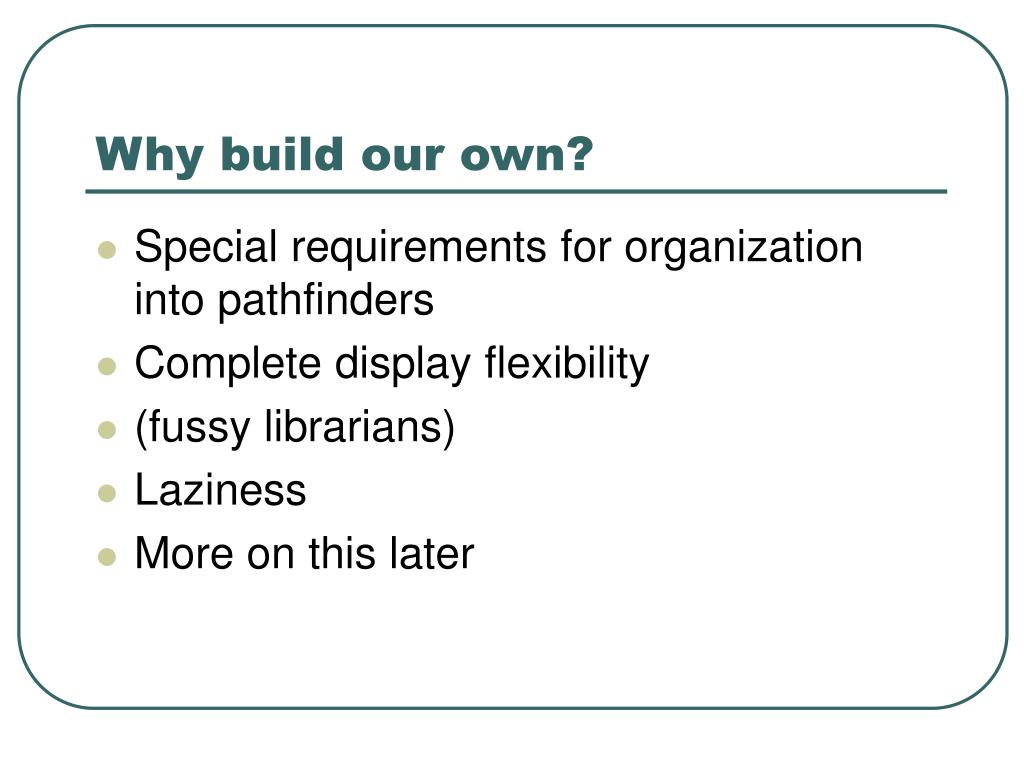 Why build our own?

- Special requirements for organization into pathfinders
- Complete display flexibility
- (fussy librarians)
- Laziness
- More on this later